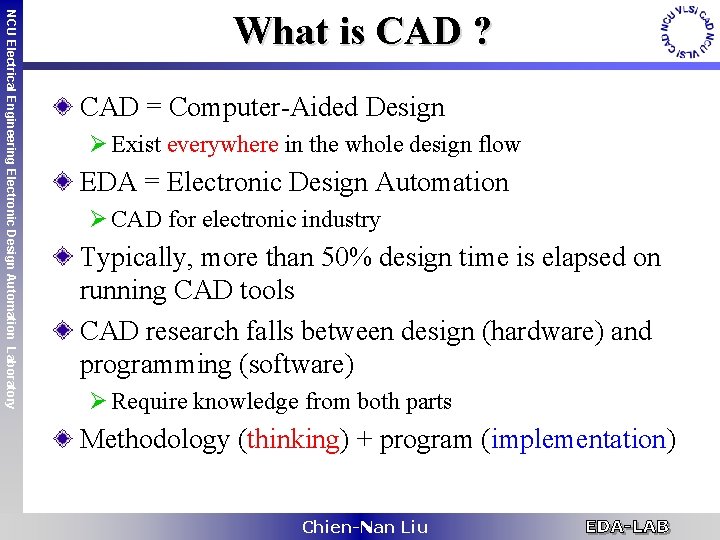 NCU Electrical Engineering Electronic Design Automation Laboratory

What is CAD ?

NCU VLSI CAD NCU VLSI CAD

CAD = Computer-Aided Design

Exist everywhere in the whole design flow

EDA = Electronic Design Automation

CAD for electronic industry

Typically, more than 50% design time is elapsed on running CAD tools

CAD research falls between design (hardware) and programming (software)

Require knowledge from both parts

Methodology (thinking) + program (implementation)

Chien-Nan Liu

EDA-LAB